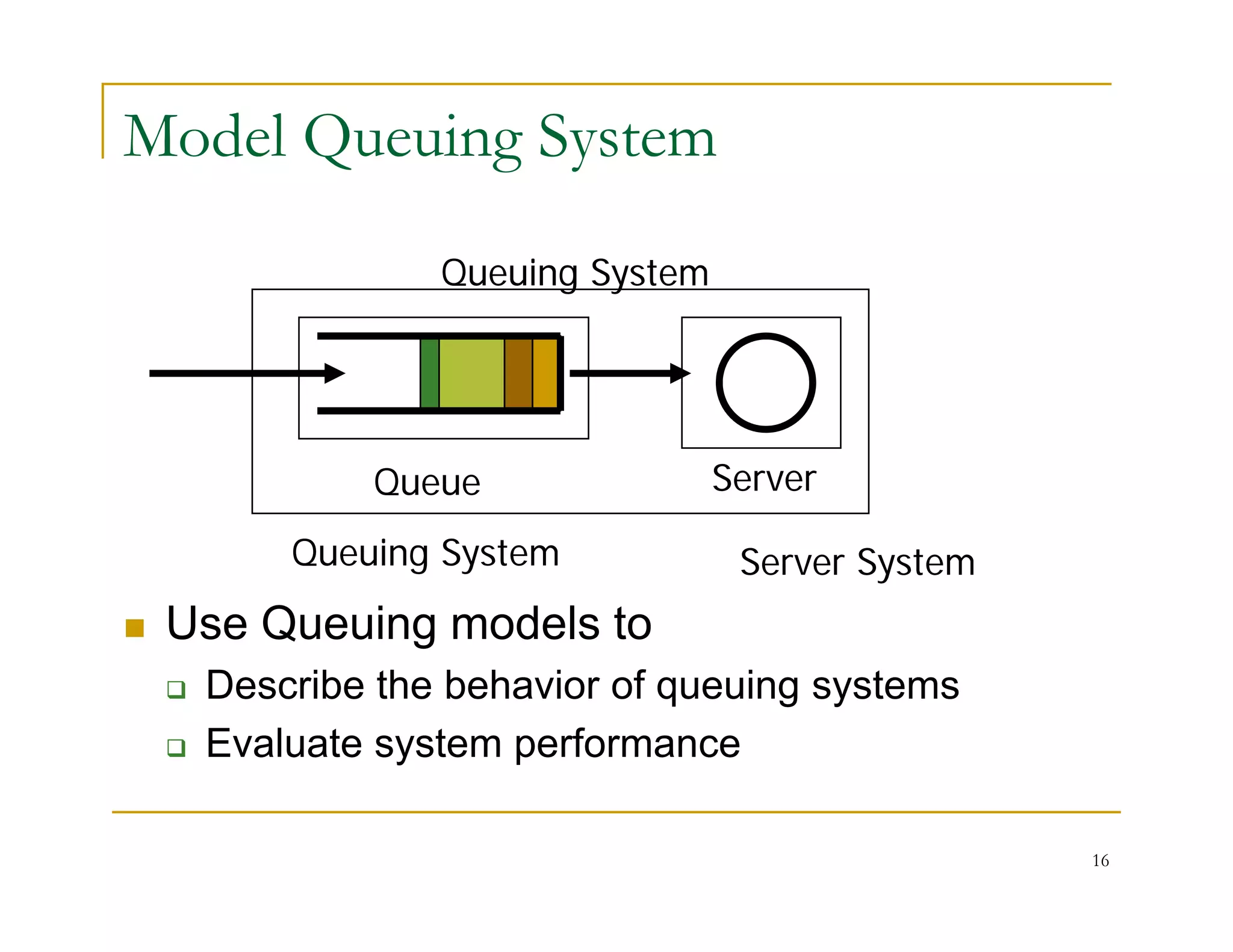 Model Queuing System

Queuing System

Queue

Server

Queuing System

Server System

Use Queuing models to

Describe the behavior of queuing systems

Evaluate system performance

16